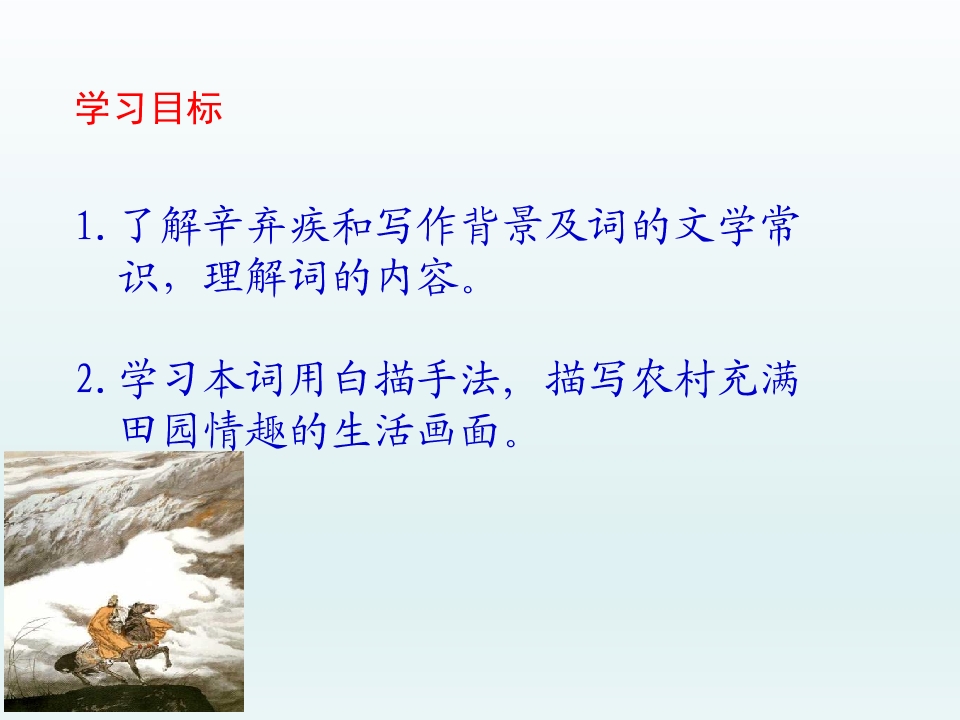 学习目标

1.了解辛弃疾和写作背景及词的文学常识，理解词的内容。

2.学习本词用白描手法，描写农村充满田园情趣的生活画面。